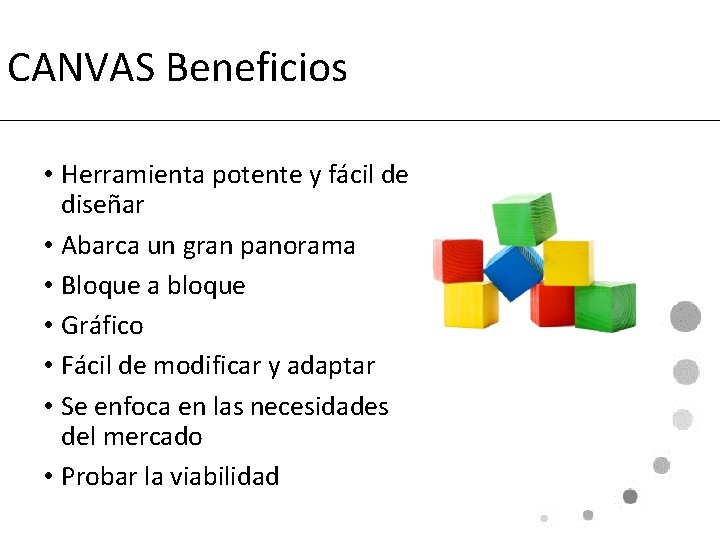 CANVAS Beneficios

• Herramienta potente y fácil de diseñar
• Abarca un gran panorama
• Bloque a bloque
• Gráfico
• Fácil de modificar y adaptar
• Se enfoca en las necesidades del mercado
• Probar la viabilidad